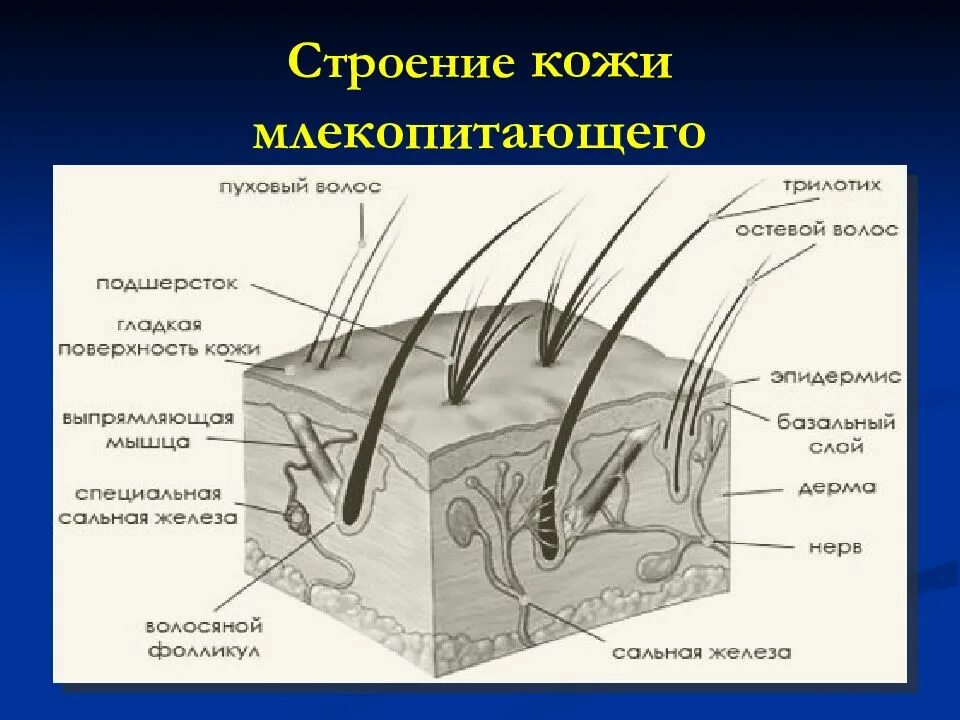 Строение кожи млекопитающего

пуховый волос

подшерсток

гладкая поверхность кожи

выпрямляющая мышца

специальная сальная железа

волосяной фолликул

трилотих

остевой волос

эпидермис

базальный слой

дерма

нерв

сальная железа